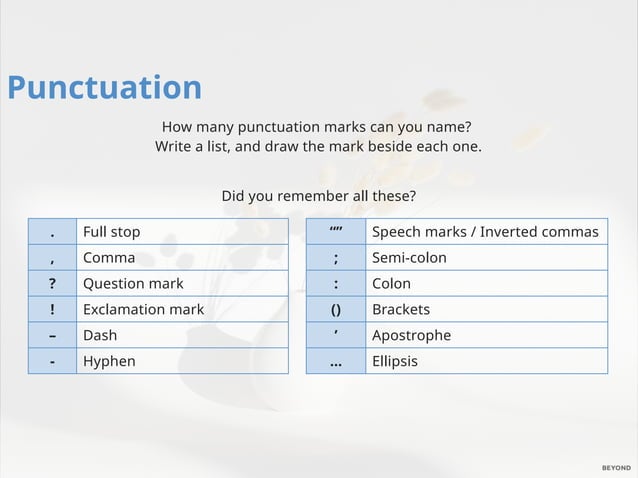 Punctuation

How many punctuation marks can you name?
Write a list, and draw the mark beside each one.

Did you remember all these?

| . | Full stop |
|---|---|
| , | Comma |
| ? | Question mark |
| ! | Exclamation mark |
| – | Dash |
| - | Hyphen |

| “” | Speech marks / Inverted commas |
|---|---|
| ; | Semi-colon |
| : | Colon |
| () | Brackets |
| ’ | Apostrophe |
| ... | Ellipsis |

BEYOND